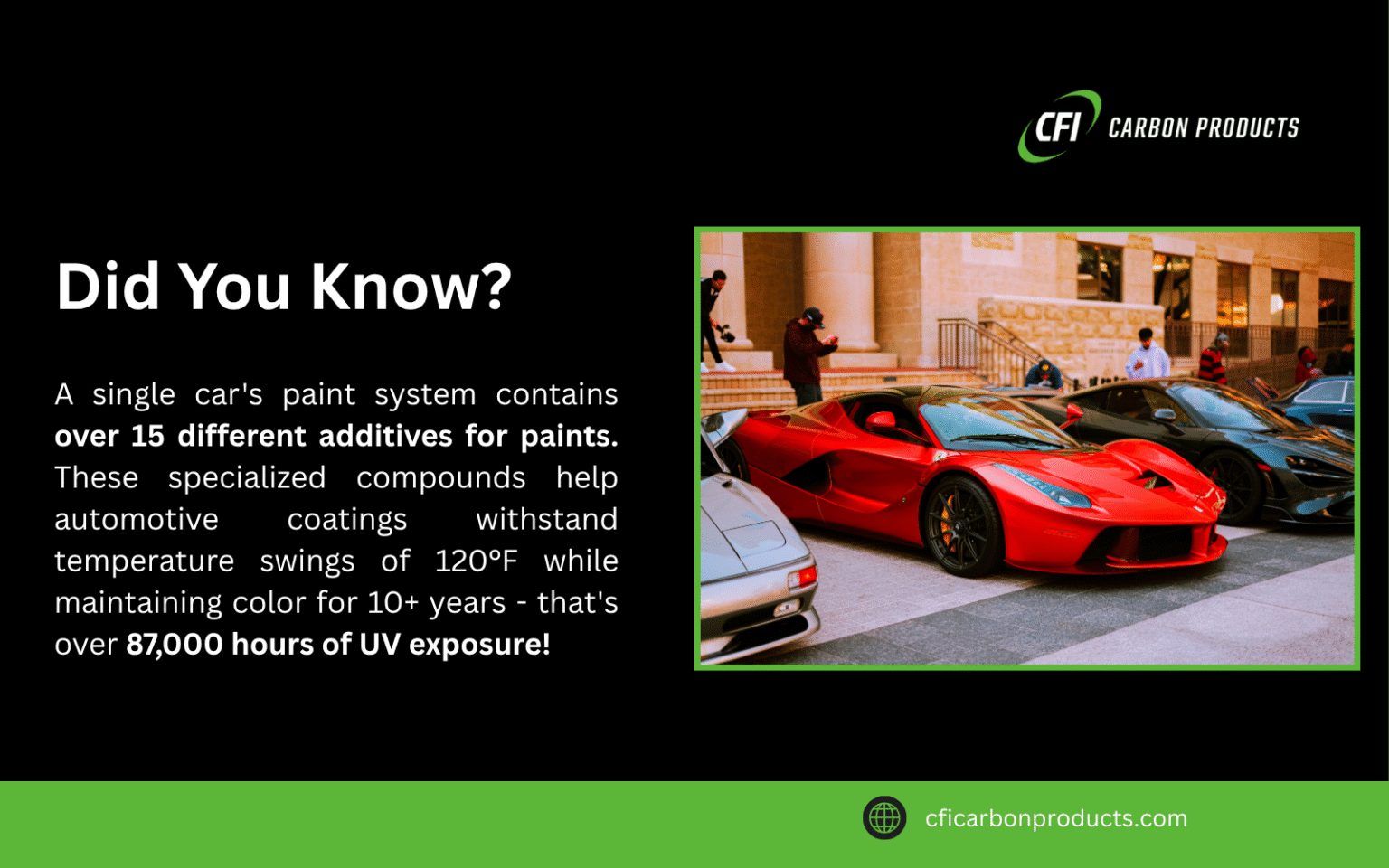 CFI CARBON PRODUCTS

Did You Know?

A single car's paint system contains over 15 different additives for paints. These specialized compounds help automotive coatings withstand temperature swings of 120°F while maintaining color for 10+ years - that's over 87,000 hours of UV exposure!

cficarbonproducts.com